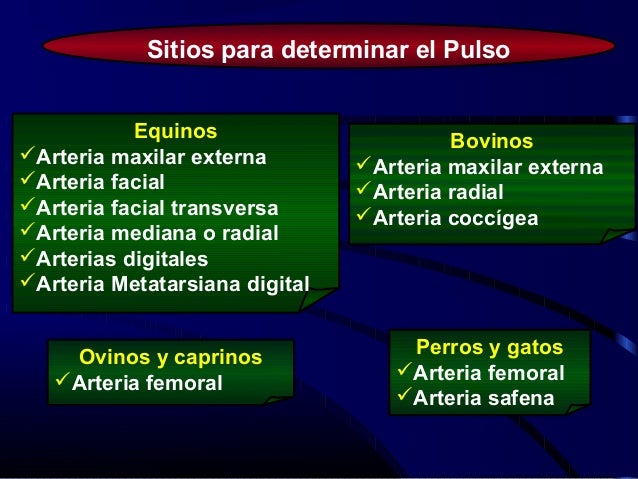 Sitios para determinar el Pulso

Equinos
✓Arteria maxilar externa
✓Arteria facial
✓Arteria facial transversa
✓Arteria mediana o radial
✓Arterias digitales
✓Arteria Metatarsiana digital

Bovinos
✓Arteria maxilar externa
✓Arteria radial
✓Arteria coccígea

Ovinos y caprinos
✓Arteria femoral

Perros y gatos
✓Arteria femoral
✓Arteria safena